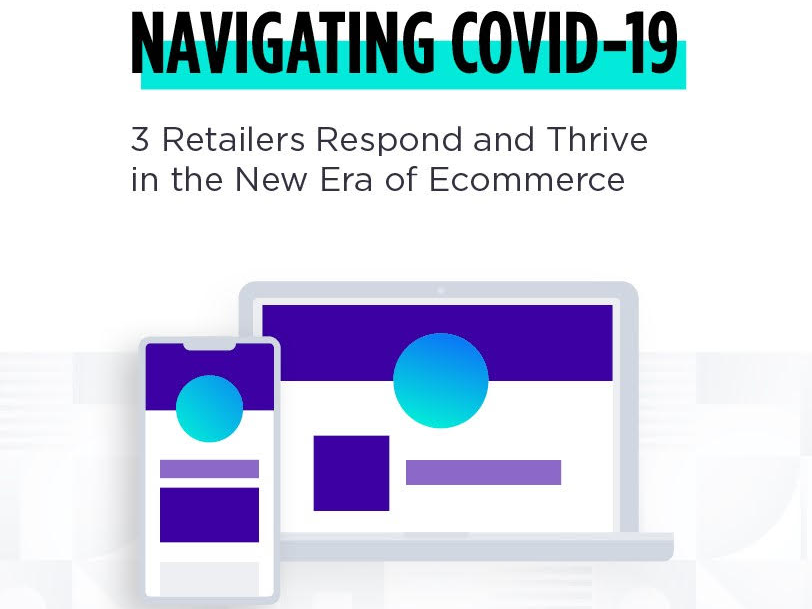 NAVIGATING COVID-19

3 Retailers Respond and Thrive in the New Era of Ecommerce